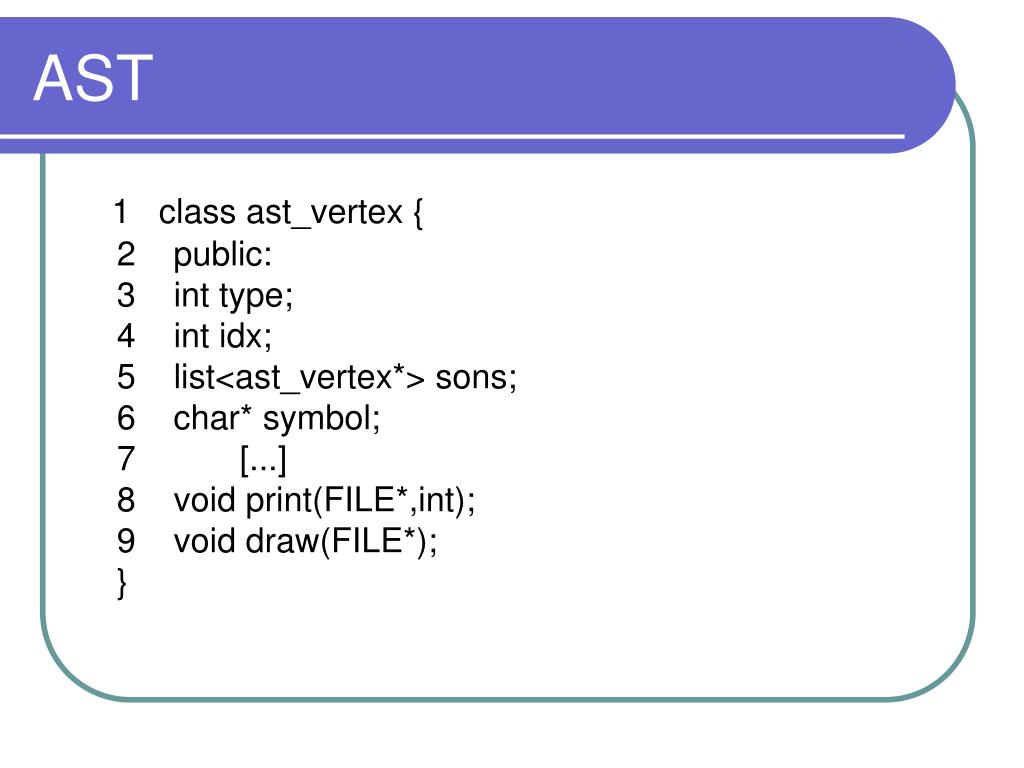 AST

1 class ast_vertex {
2 public:
3 int type;
4 int idx;
5 list<ast_vertex*> sons;
6 char* symbol;
7 [...]
8 void print(FILE*,int);
9 void draw(FILE*);
}